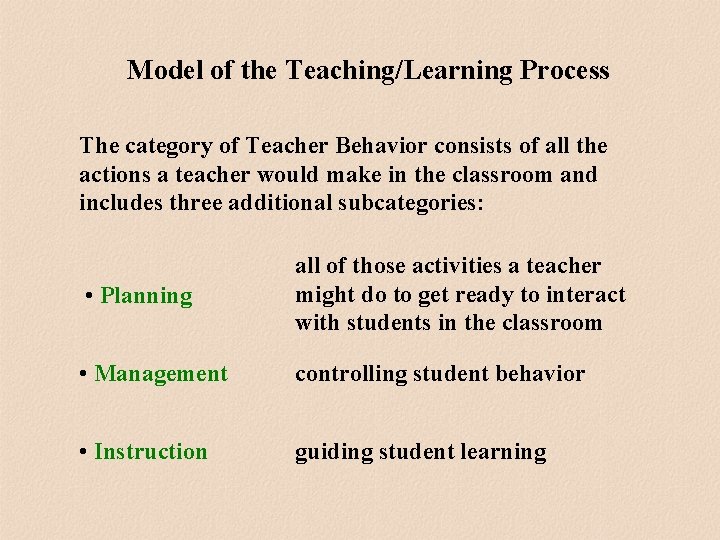 Model of the Teaching/Learning Process

The category of Teacher Behavior consists of all the actions a teacher would make in the classroom and includes three additional subcategories:

• Planning all of those activities a teacher might do to get ready to interact with students in the classroom

• Management controlling student behavior

• Instruction guiding student learning